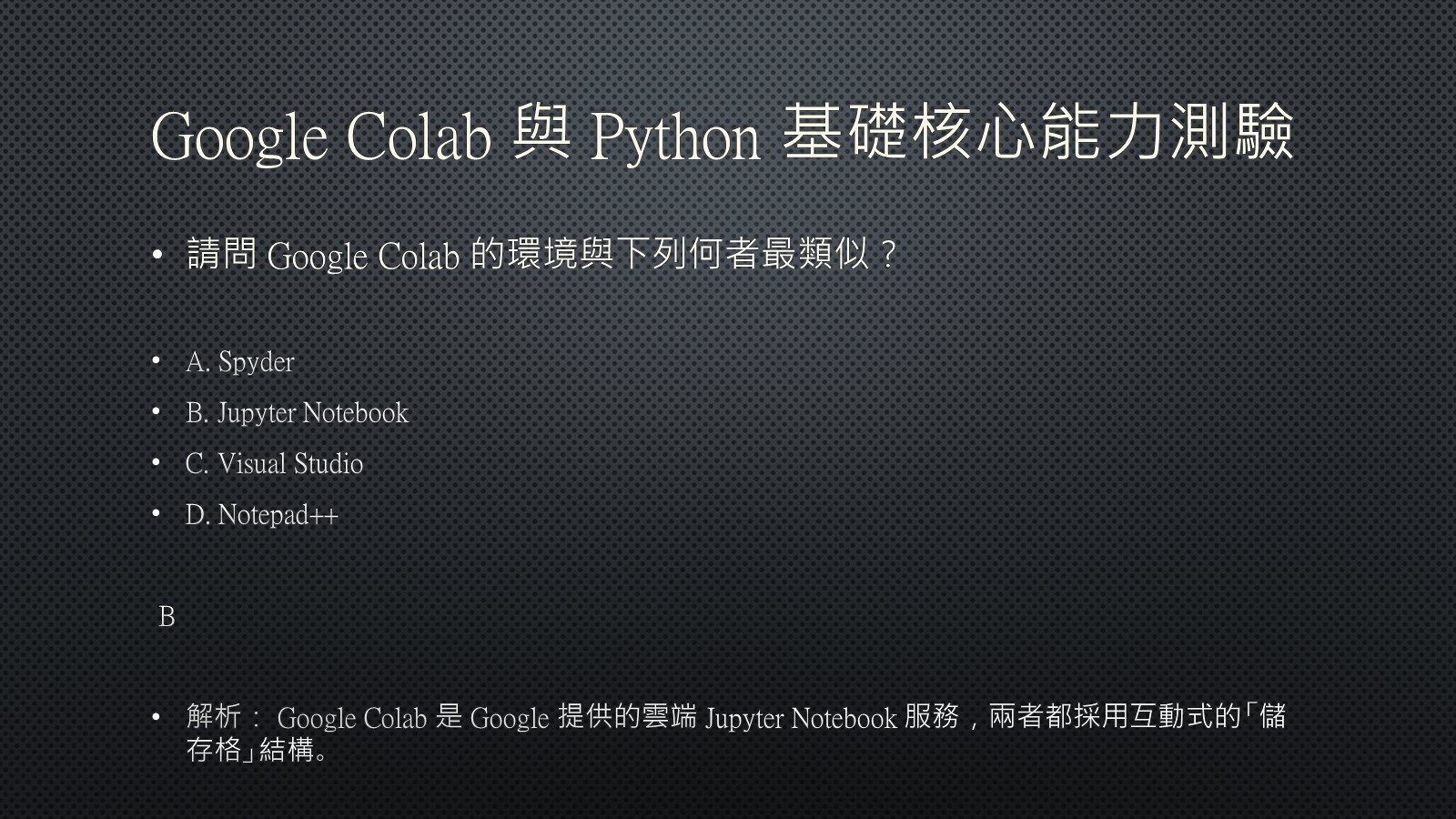 Google Colab 與 Python 基礎核心能力測驗

• 請問 Google Colab 的環境與下列何者最類似？

• A. Spyder
• B. Jupyter Notebook
• C. Visual Studio
• D. Notepad++

B

• 解析： Google Colab 是 Google 提供的雲端 Jupyter Notebook 服務，兩者都採用互動式的「儲存格」結構。